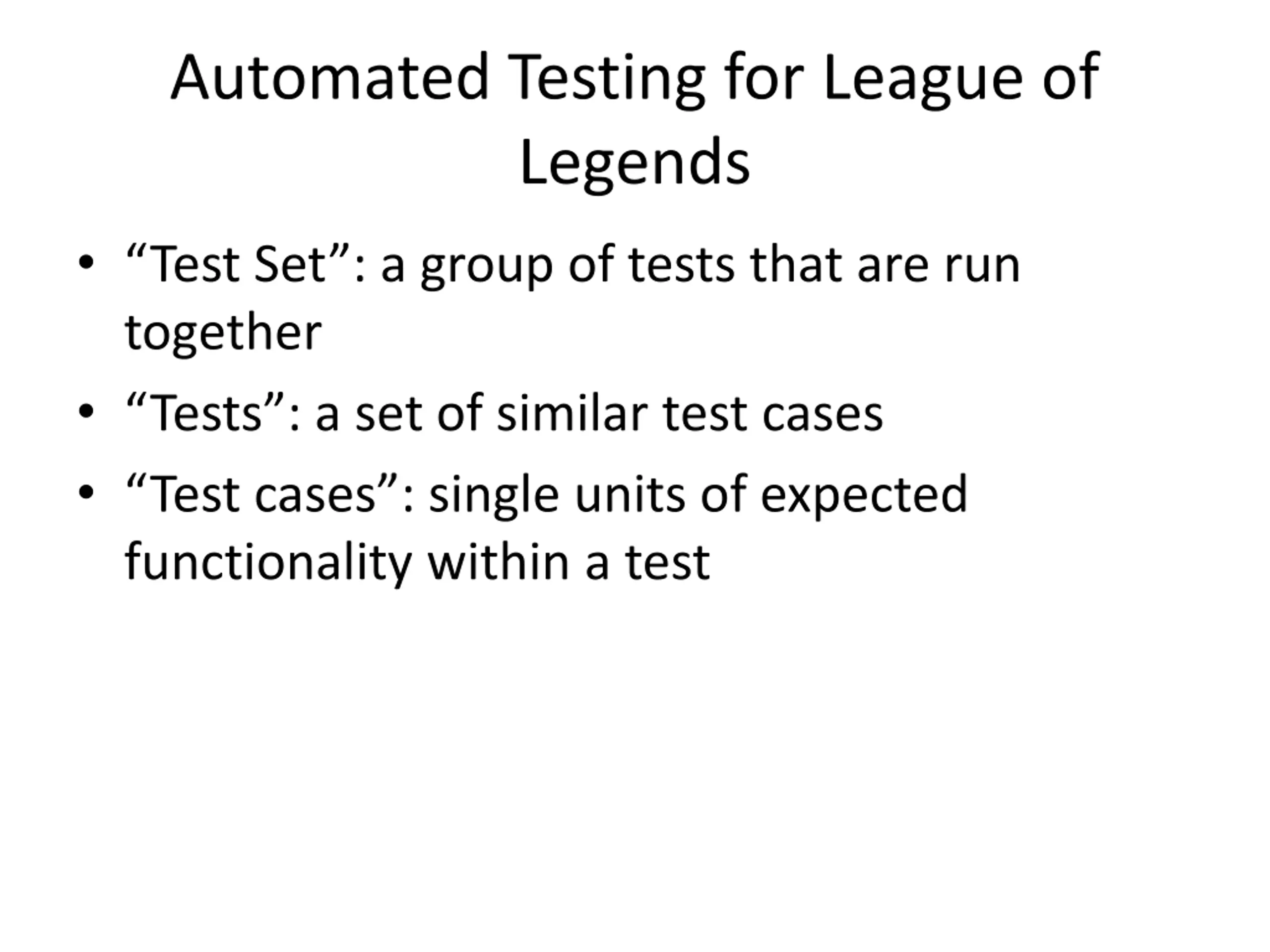 Automated Testing for League of Legends

• “Test Set”: a group of tests that are run together
• “Tests”: a set of similar test cases
• “Test cases”: single units of expected functionality within a test